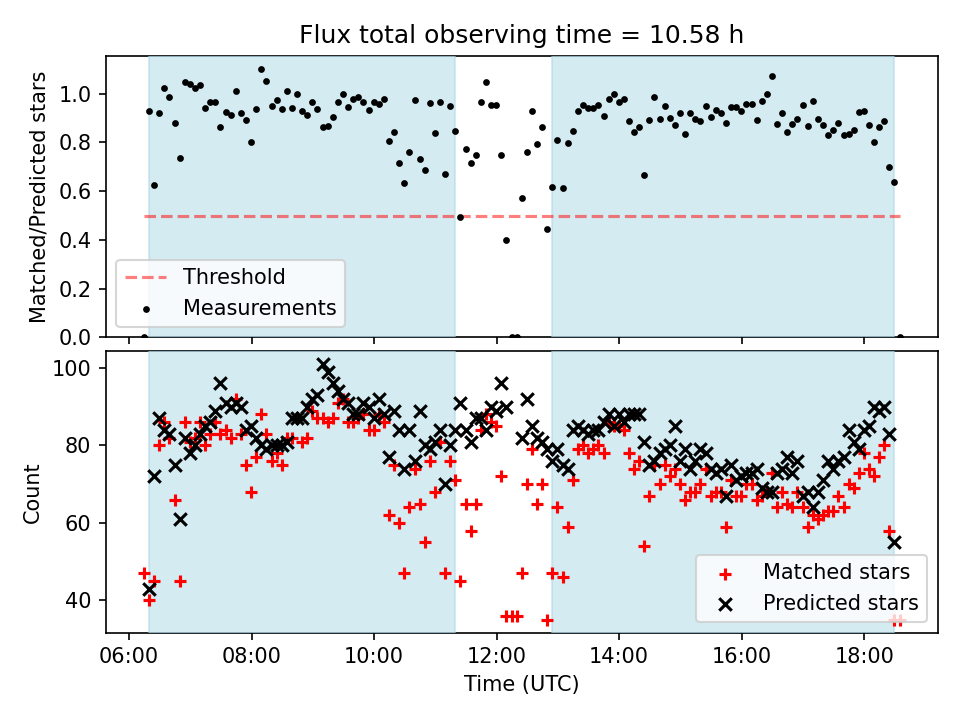 Flux total observing time = 10.58 h

Matched/Predicted stars

1.0
0.8
0.6
0.4
0.2
0.0

Threshold
Measurements

Count

100
80
60
40

Matched stars
Predicted stars

06:00
08:00
10:00
12:00
14:00
16:00
18:00

Time (UTC)